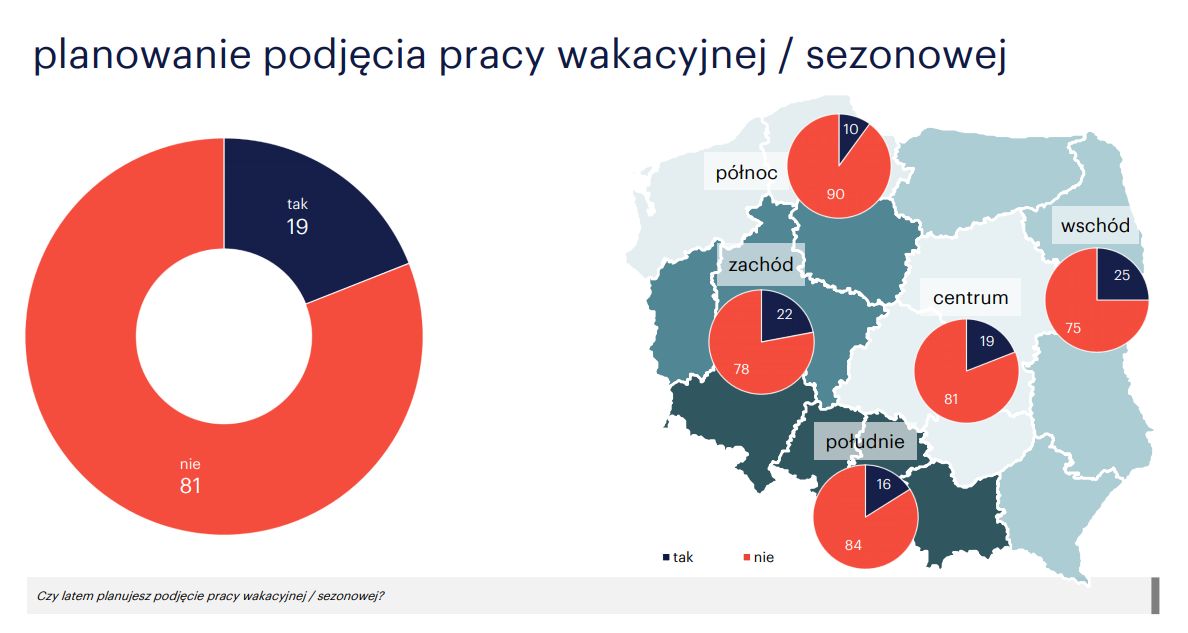 planowanie podjęcia pracy wakacyjnej / sezonowej

tak
19

nie
81

północ
10
90

zachód
22
78

centrum
19
81

wschód
25
75

południe
16
84

tak nie

Czy latem planujesz podjęcie pracy wakacyjnej / sezonowej?